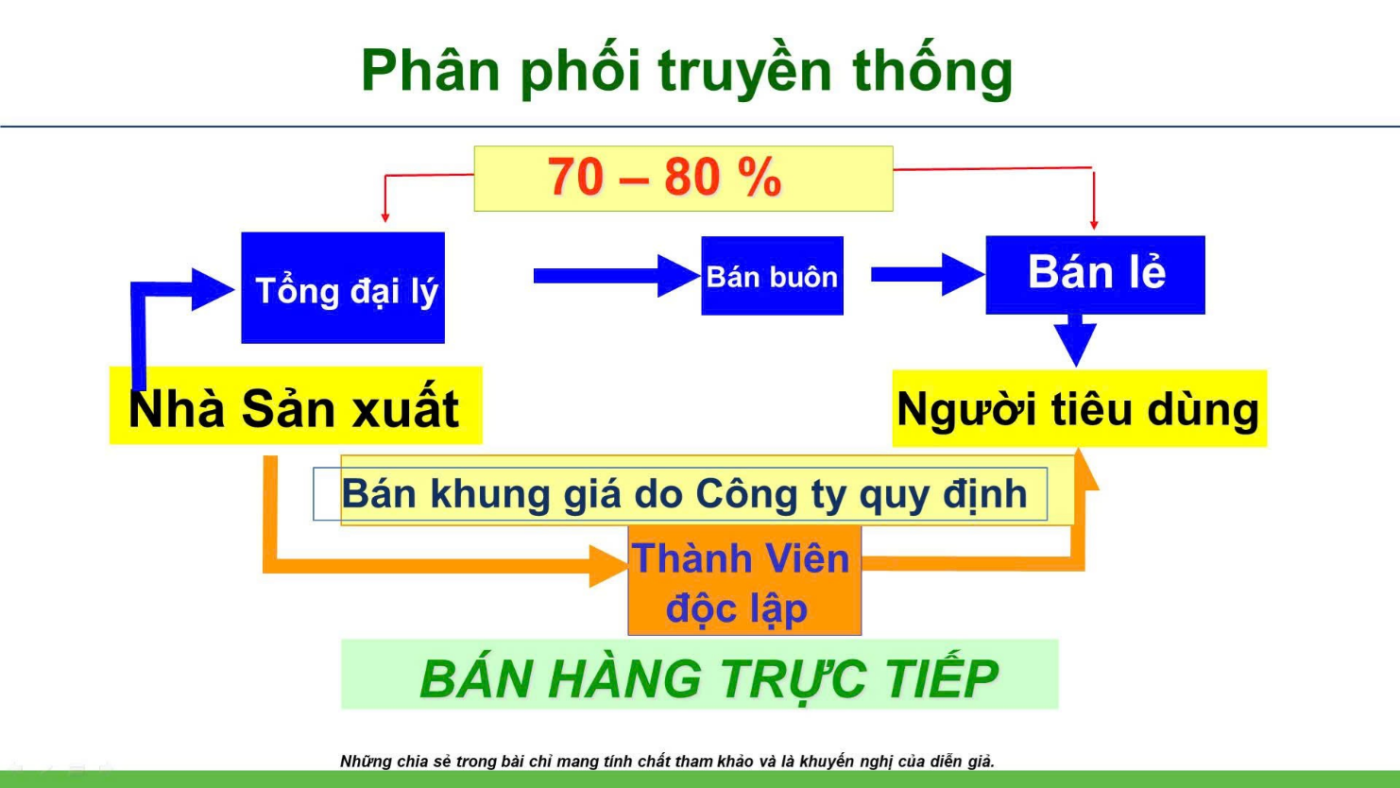 Phân phối truyền thống

70 – 80 %

Tổng đại lý

Bán buôn

Bán lẻ

Nhà Sản xuất

Người tiêu dùng

Bán khung giá do Công ty quy định

Thành Viên độc lập

BÁN HÀNG TRỰC TIẾP

Những chia sẻ trong bài chỉ mang tính chất tham khảo và là khuyến nghị của diễn giả.